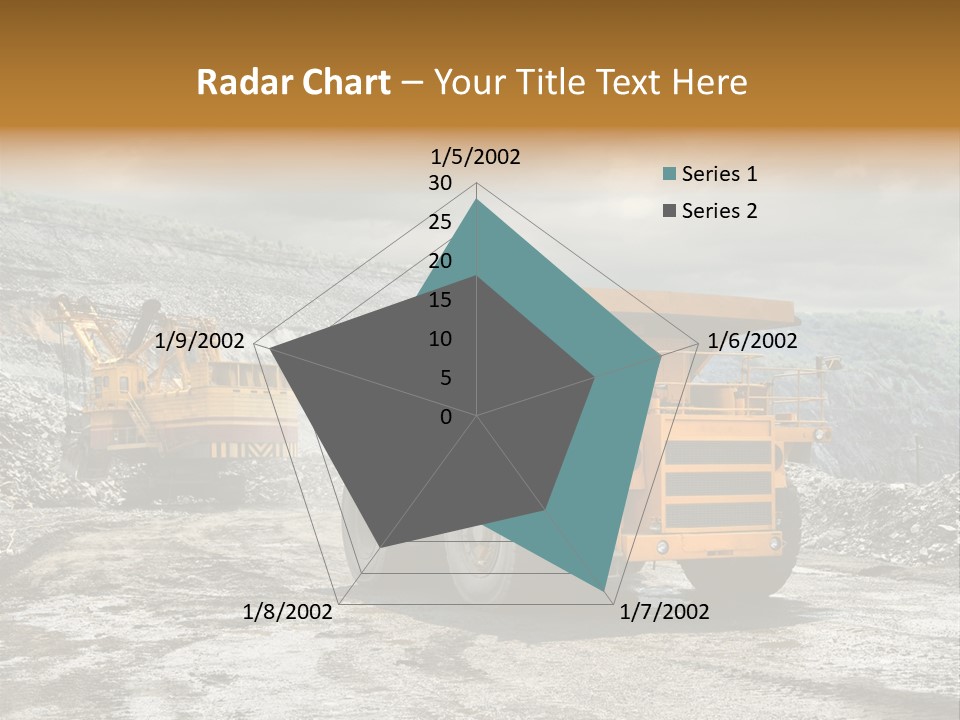 Radar Chart – Your Title Text Here

1/5/2002
30
25
20
15
10
5
0
1/6/2002
1/7/2002
1/8/2002
1/9/2002

Series 1
Series 2